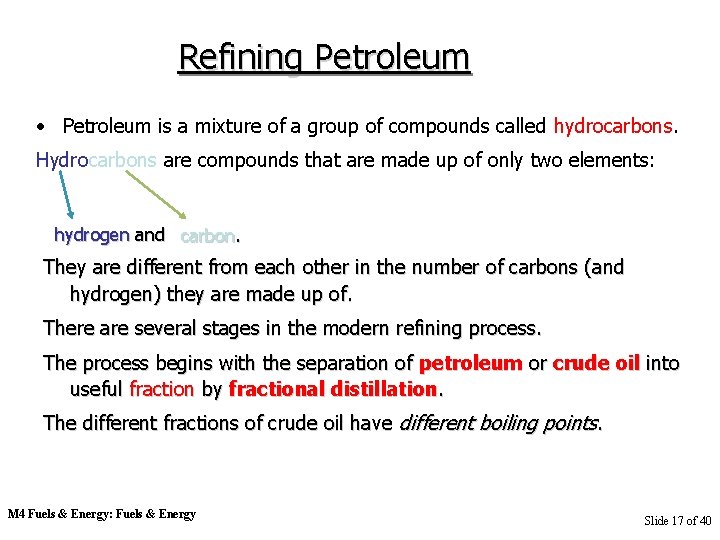 Refining Petroleum

• Petroleum is a mixture of a group of compounds called hydrocarbons.

Hydrocarbons are compounds that are made up of only two elements:

hydrogen and carbon.

They are different from each other in the number of carbons (and hydrogen) they are made up of.

There are several stages in the modern refining process.

The process begins with the separation of petroleum or crude oil into useful fraction by fractional distillation.

The different fractions of crude oil have different boiling points.

M4 Fuels & Energy: Fuels & Energy

Slide 17 of 40